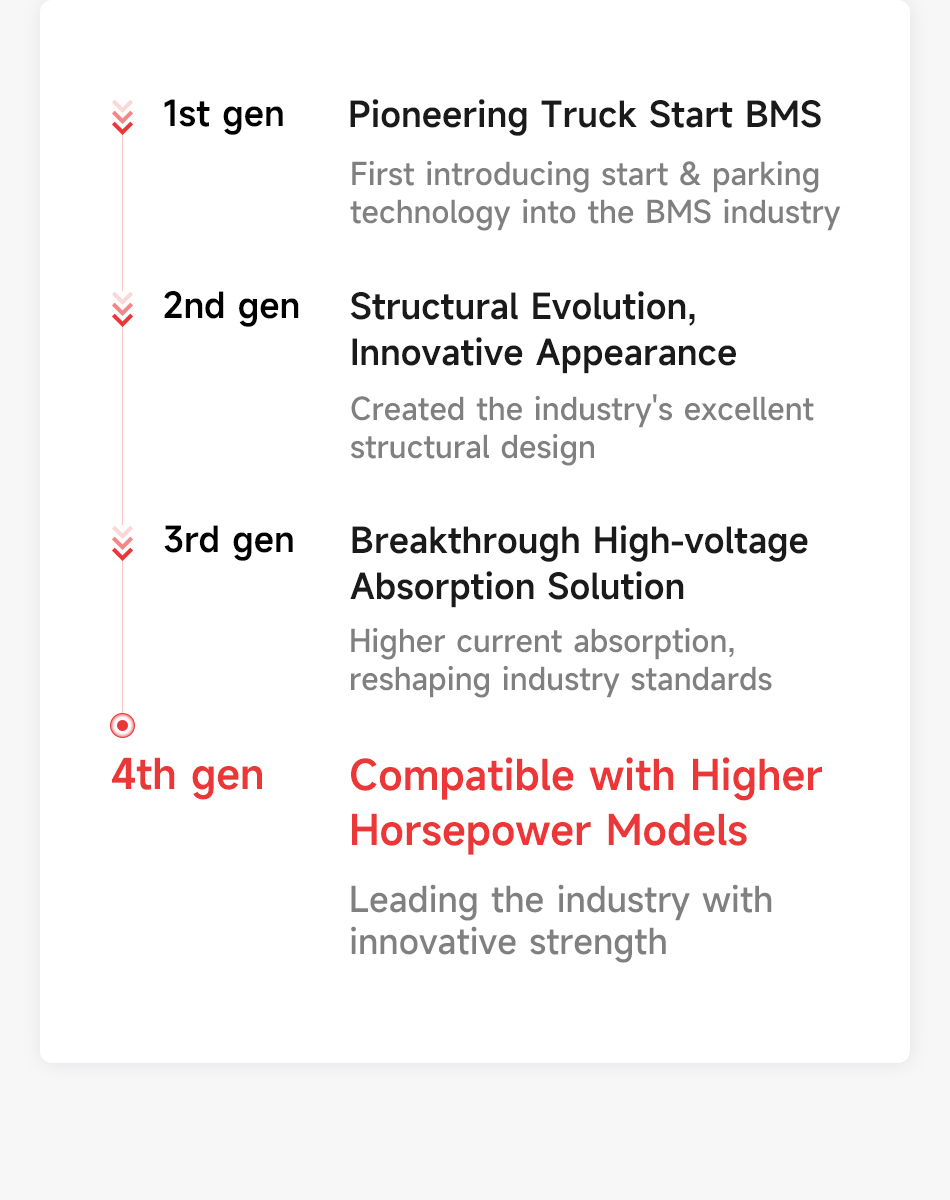 1st gen

Pioneering Truck Start BMS

First introducing start & parking technology into the BMS industry

2nd gen

Structural Evolution, Innovative Appearance

Created the industry's excellent structural design

3rd gen

Breakthrough High-voltage Absorption Solution

Higher current absorption, reshaping industry standards

4th gen

Compatible with Higher Horsepower Models

Leading the industry with innovative strength